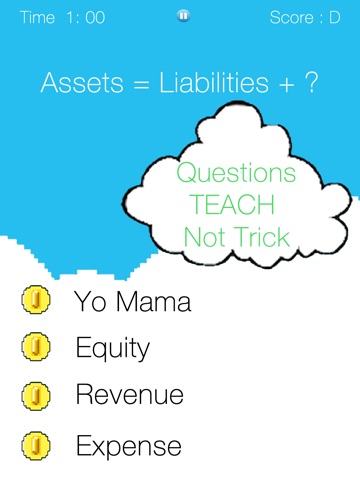 Time 1: 00

Score : D

Assets = Liabilities + ?

Questions
TEACH
Not Trick

Yo Mama

Equity

Revenue

Expense